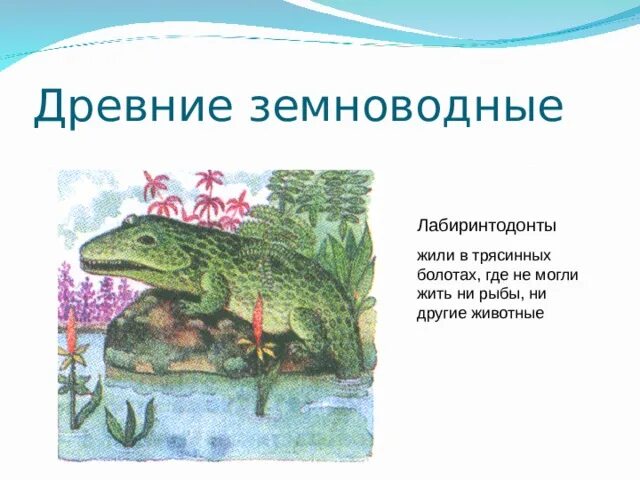 Древние земноводные

Лабиринтодонты

жили в трясинных болотах, где не могли жить ни рыбы, ни другие животные